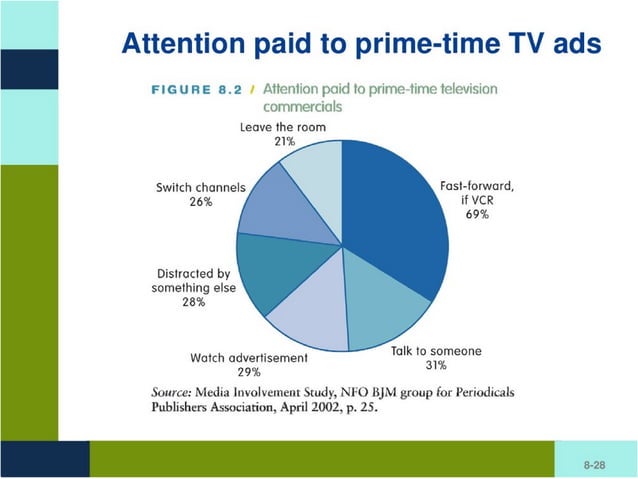 Attention paid to prime-time TV ads

FIGURE 8.2 / Attention paid to prime-time television commercials

Leave the room
21%

Switch channels
26%

Fast-forward, if VCR
69%

Distracted by something else
28%

Watch advertisement
29%

Talk to someone
31%

Source: Media Involvement Study, NFO BJM group for Periodicals Publishers Association, April 2002, p. 25.

8-28